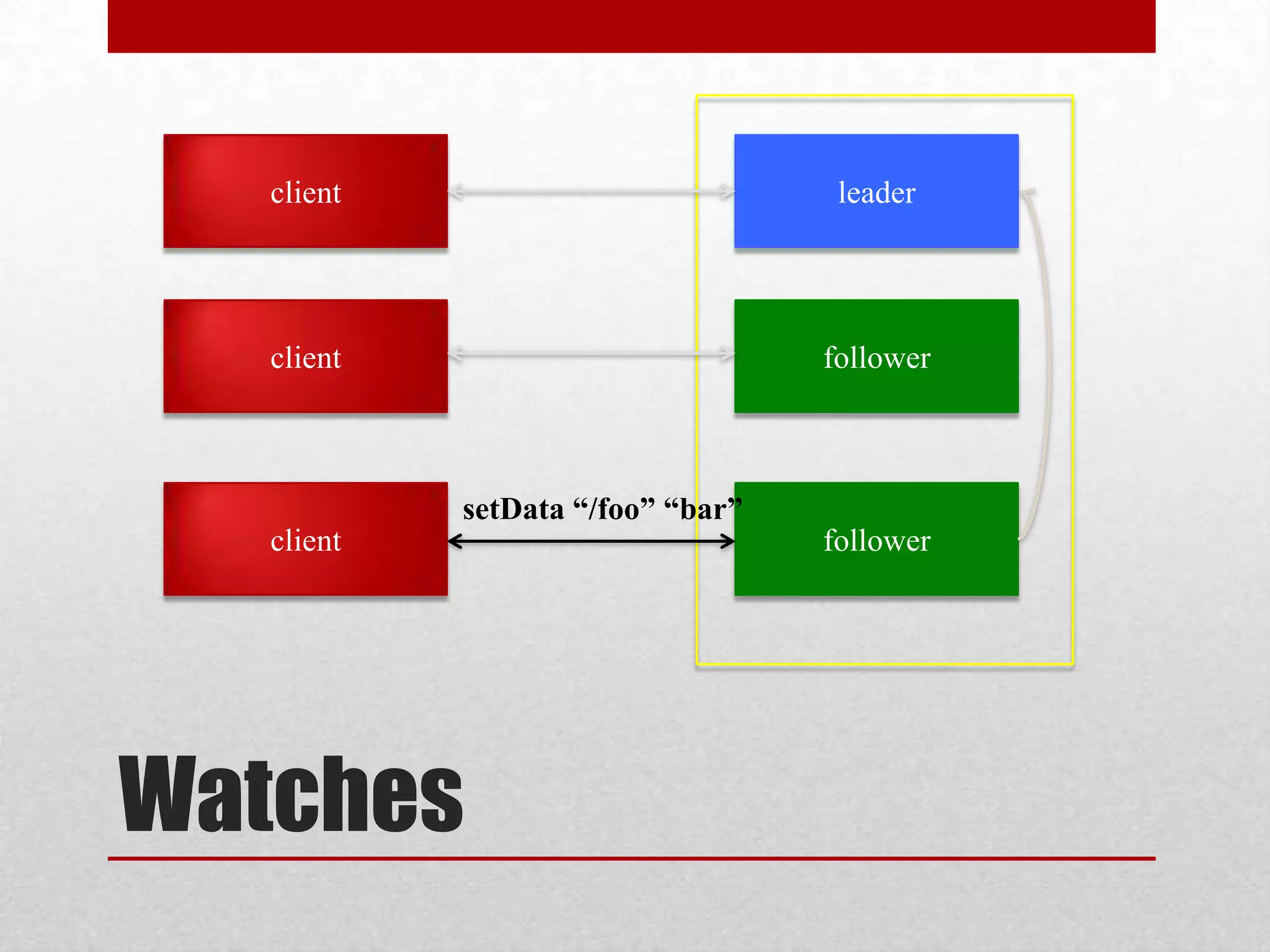 client

leader

client

follower

client

setData “/foo” “bar”

follower

Watches